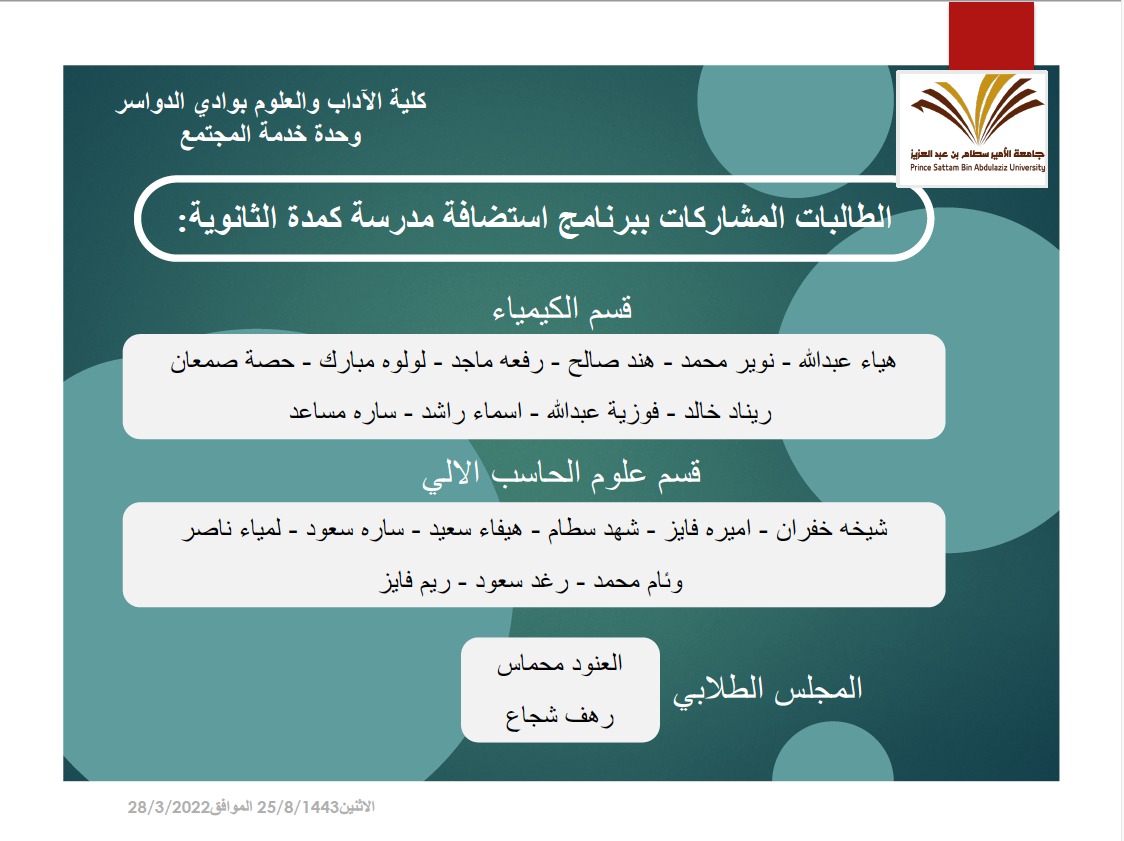 جامعة الأمير سطام بن عبد العزيز
Prince Sattam Bin Abdulaziz University

كلية الآداب والعلوم بوادي الدواسر
وحدة خدمة المجتمع

الطالبات المشاركات ببرنامج استضافة مدرسة كمدة الثانوية:

قسم الكيمياء

هياء عبدالله - نوير محمد - هند صالح - رفعه ماجد - لولوه مبارك - حصة صمعان
ريناد خالد - فوزية عبدالله - اسماء راشد - ساره مساعد

قسم علوم الحاسب الالي

شيخه خفران - اميره فايز - شهد سطام - هيفاء سعيد - ساره سعود - لمياء ناصر
وئام محمد - رغد سعود - ريم فايز

المجلس الطلابي

العنود محماس
رهف شجاع

الاثنين25/8/1443 الموافق28/3/2022